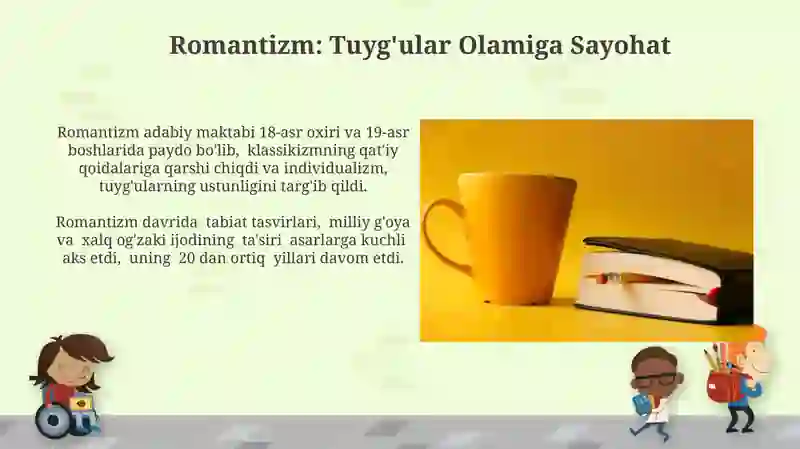 Romantizm: Tuyg'ular Olamiga Sayohat

Romantizm adabiy maktabi 18-asr oxiri va 19-asr boshlarida paydo bo'lib, klassikizmning qat'iy qoidalariga qarshi chiqdi va individualizm, tuyg'ularning ustunligini targ'ib qildi.

Romantizm davrida tabiat tasvirlari, milliy g'oya va xalq og'zaki ijodining ta'siri asarlarga kuchli aks etdi, uning 20 dan ortiq yillari davom etdi.